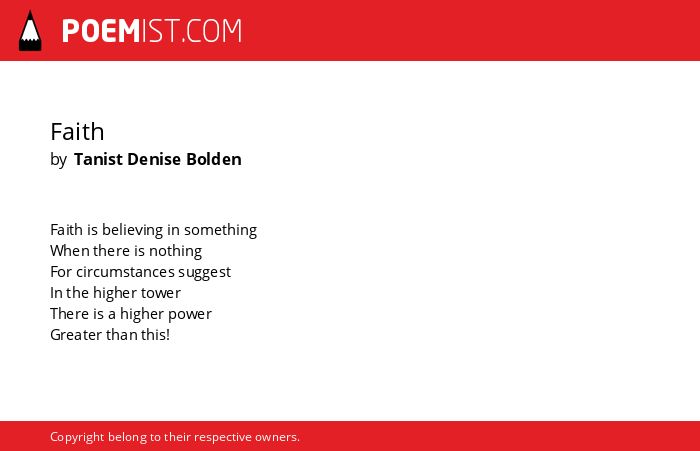 POEMIST.COM

Faith
by Tanist Denise Bolden

Faith is believing in something
When there is nothing
For circumstances suggest
In the higher tower
There is a higher power
Greater than this!

Copyright belong to their respective owners.